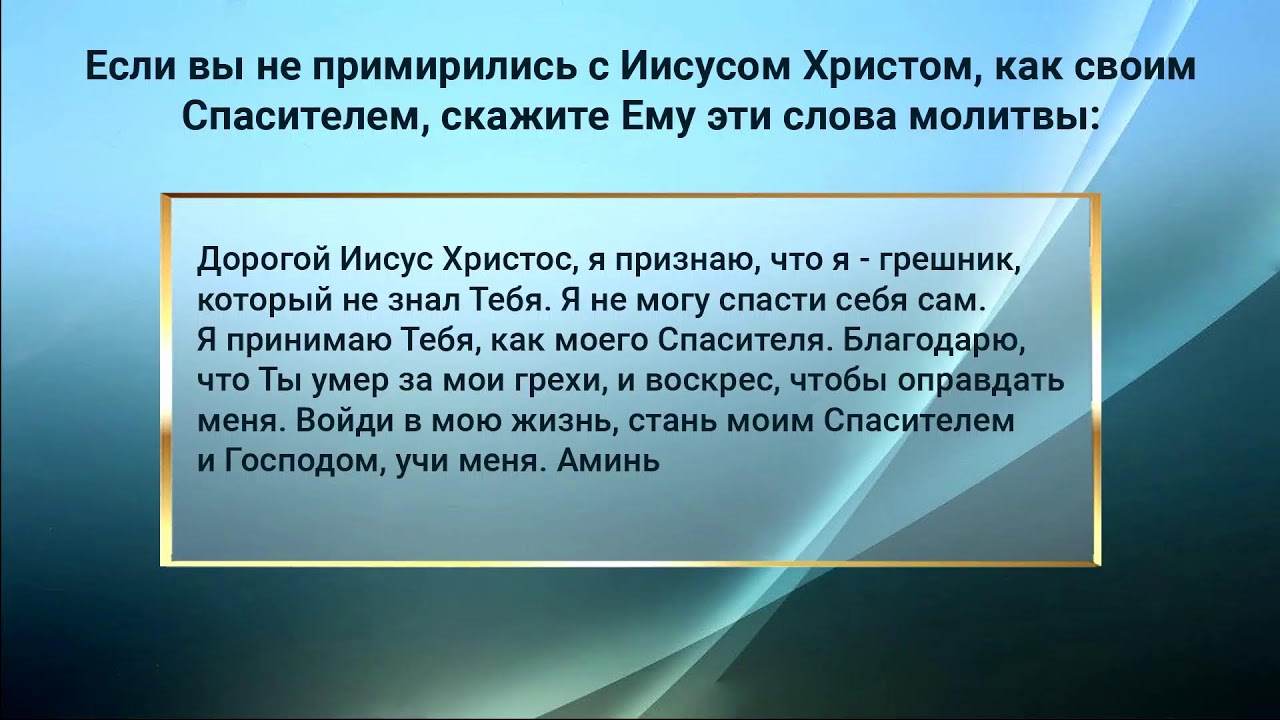 Если вы не примирились с Иисусом Христом, как своим Спасителем, скажите Ему эти слова молитвы:

Дорогой Иисус Христос, я признаю, что я - грешник, который не знал Тебя. Я не могу спасти себя сам. Я принимаю Тебя, как моего Спасителя. Благодарю, что Ты умер за мои грехи, и воскрес, чтобы оправдать меня. Войди в мою жизнь, стань моим Спасителем и Господом, учи меня. Аминь